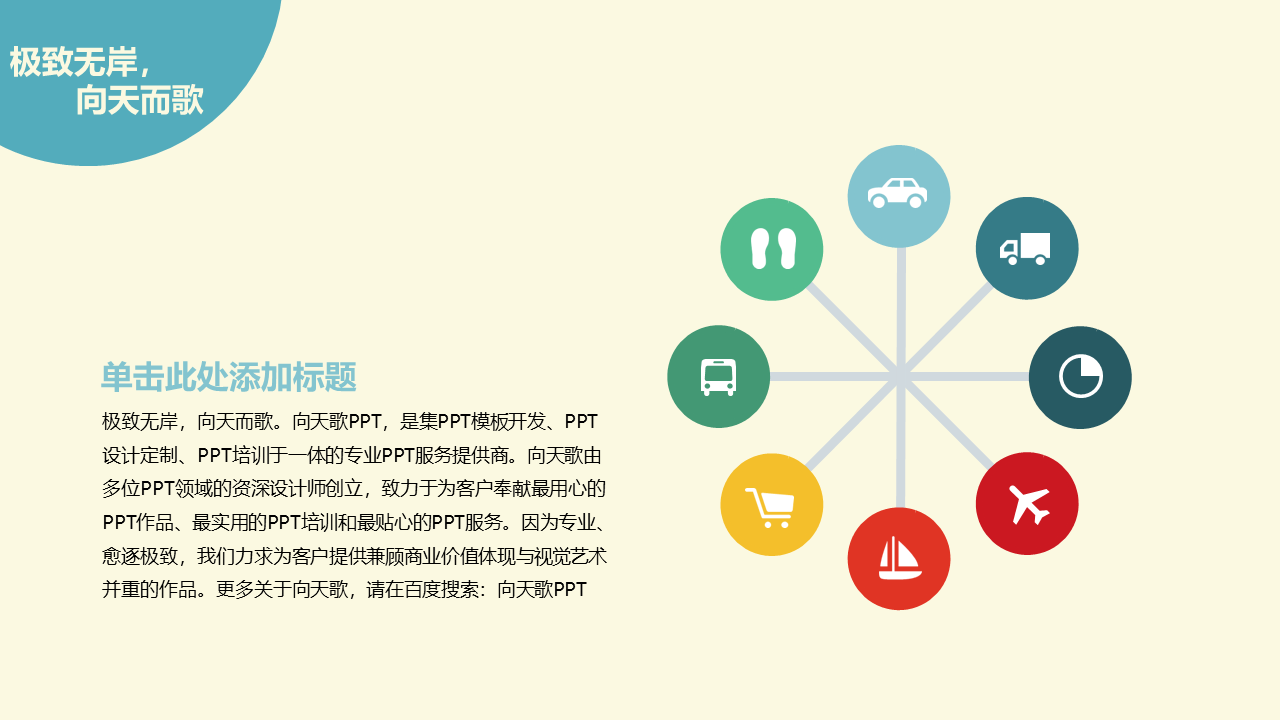 极致无岸，
向天而歌

单击此处添加标题

极致无岸，向天而歌。向天歌PPT，是集PPT模板开发、PPT设计定制、PPT培训于一体的专业PPT服务提供商。向天歌由多位PPT领域的资深设计师创立，致力于为客户奉献最用心的PPT作品、最实用的PPT培训和最贴心的PPT服务。因为专业、愈逐极致，我们力求为客户提供兼顾商业价值体现与视觉艺术并重的作品。更多关于向天歌，请在百度搜索：向天歌PPT